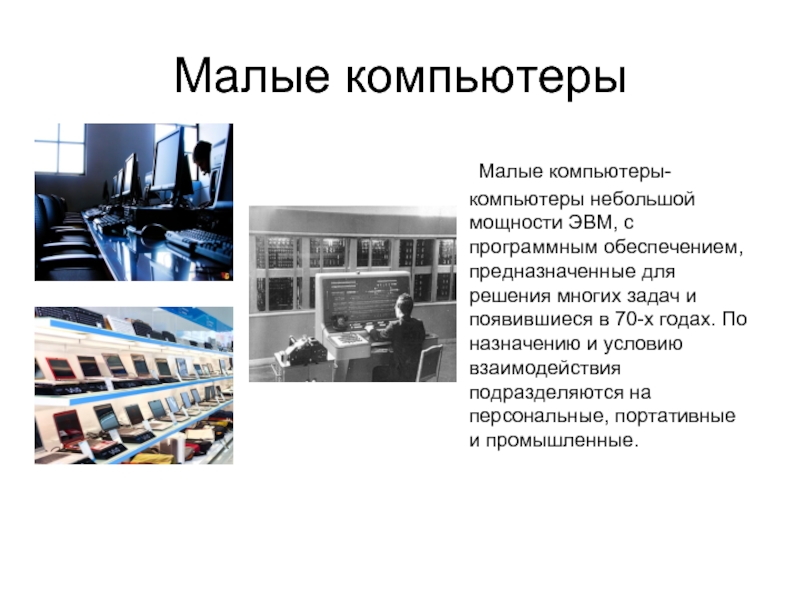 Малые компьютеры

Малые компьютеры-компьютеры небольшой мощности ЭВМ, с программным обеспечением, предназначенные для решения многих задач и появившиеся в 70-х годах. По назначению и условию взаимодействия подразделяются на персональные, портативные и промышленные.